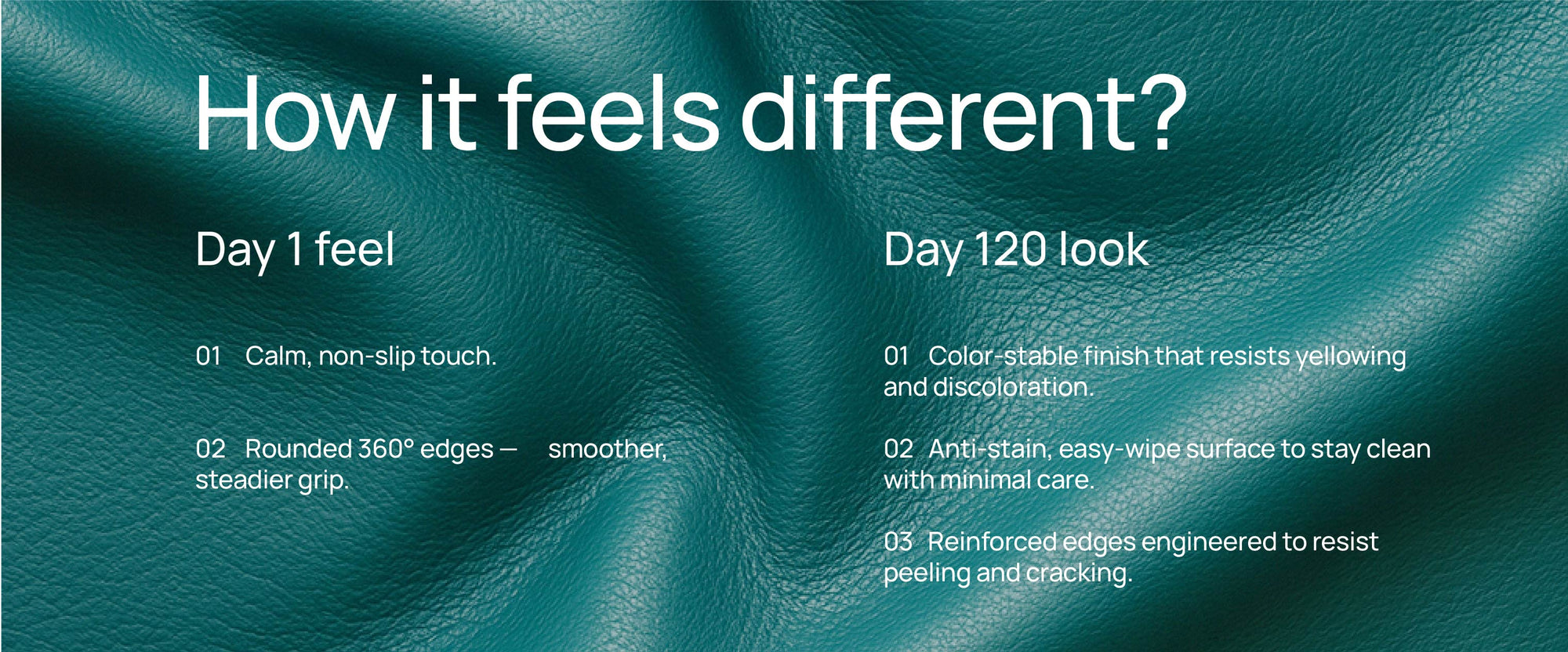 How it feels different?

Day 1 feel

01 Calm, non-slip touch.

02 Rounded 360° edges — smoother, steadier grip.

Day 120 look

01 Color-stable finish that resists yellowing and discoloration.

02 Anti-stain, easy-wipe surface to stay clean with minimal care.

03 Reinforced edges engineered to resist peeling and cracking.